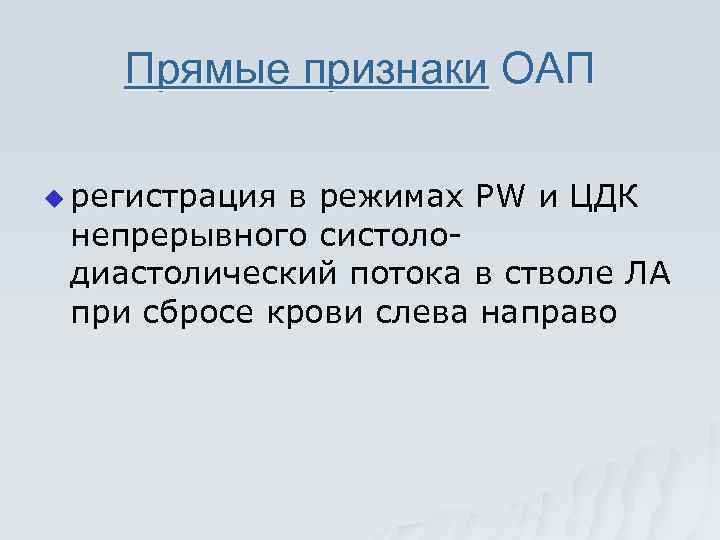 Прямые признаки ОАП

регистрация в режимах PW и ЦДК непрерывного систоло-диастолический потока в стволе ЛА при сбросе крови слева направо